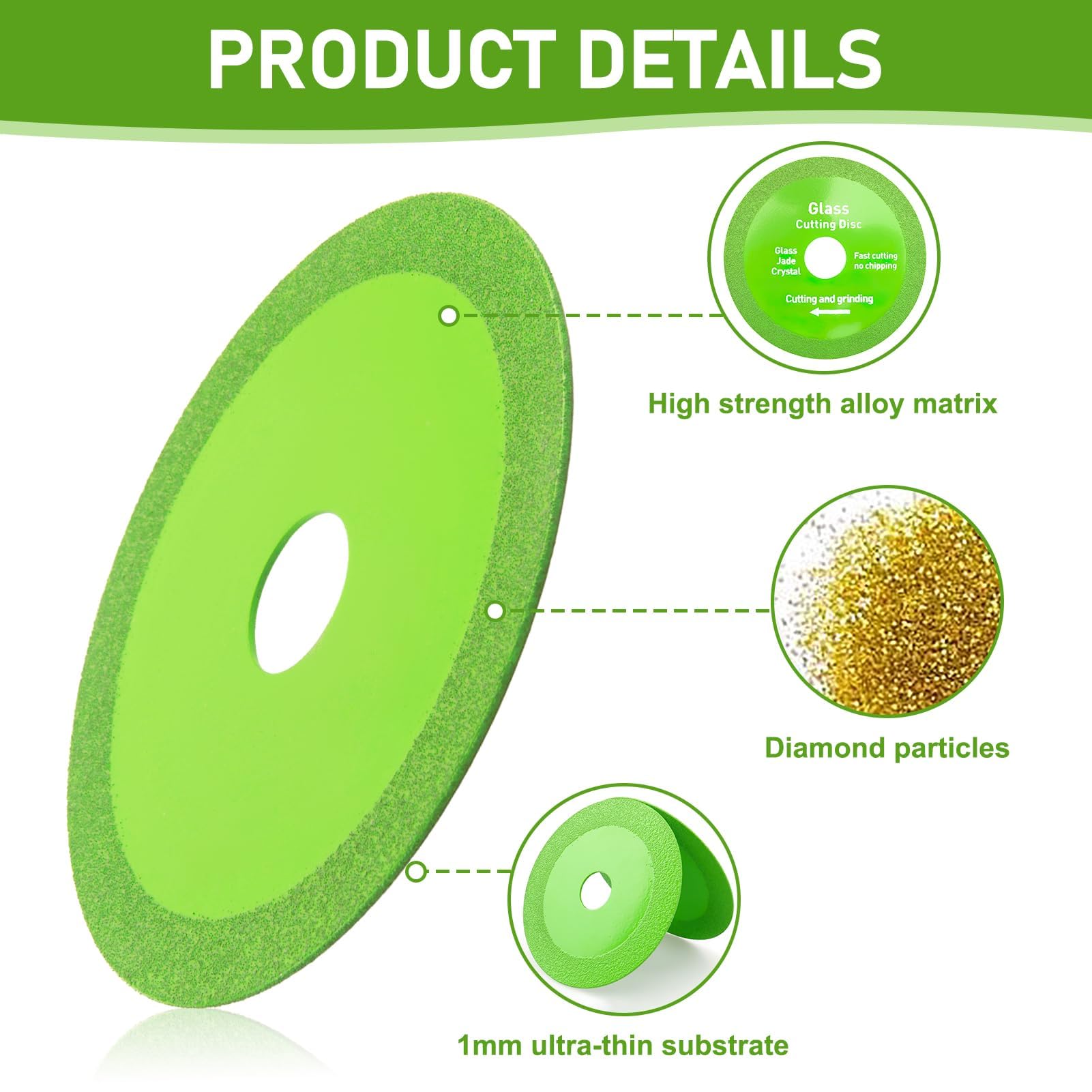 PRODUCT DETAILS

Glass
Cutting Disc
Glass
Jade
Crystal
Fast cutting
no chipping
Cutting and grinding

High strength alloy matrix

Diamond particles

1mm ultra-thin substrate